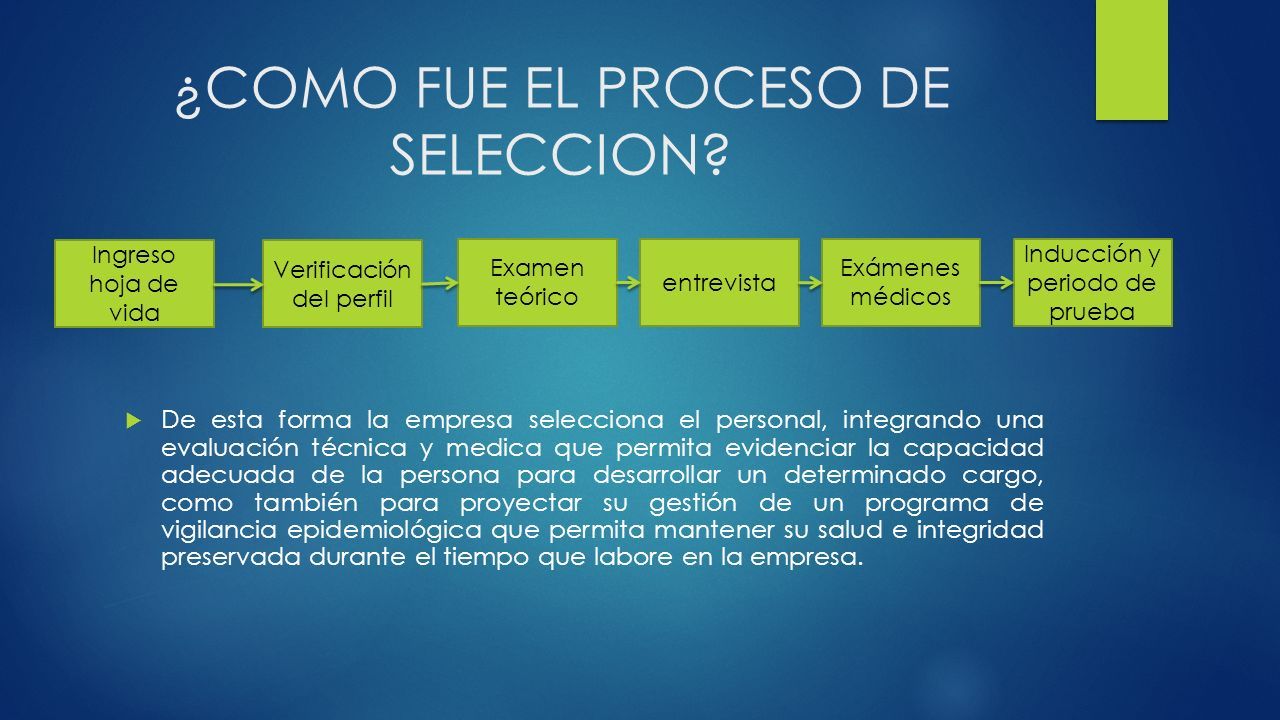 ¿COMO FUE EL PROCESO DE SELECCION?

Ingreso hoja de vida

Verificación del perfil

Examen teórico

entrevista

Exámenes médicos

Inducción y periodo de prueba

De esta forma la empresa selecciona el personal, integrando una evaluación técnica y medica que permita evidenciar la capacidad adecuada de la persona para desarrollar un determinado cargo, como también para proyectar su gestión de un programa de vigilancia epidemiológica que permita mantener su salud e integridad preservada durante el tiempo que labore en la empresa.